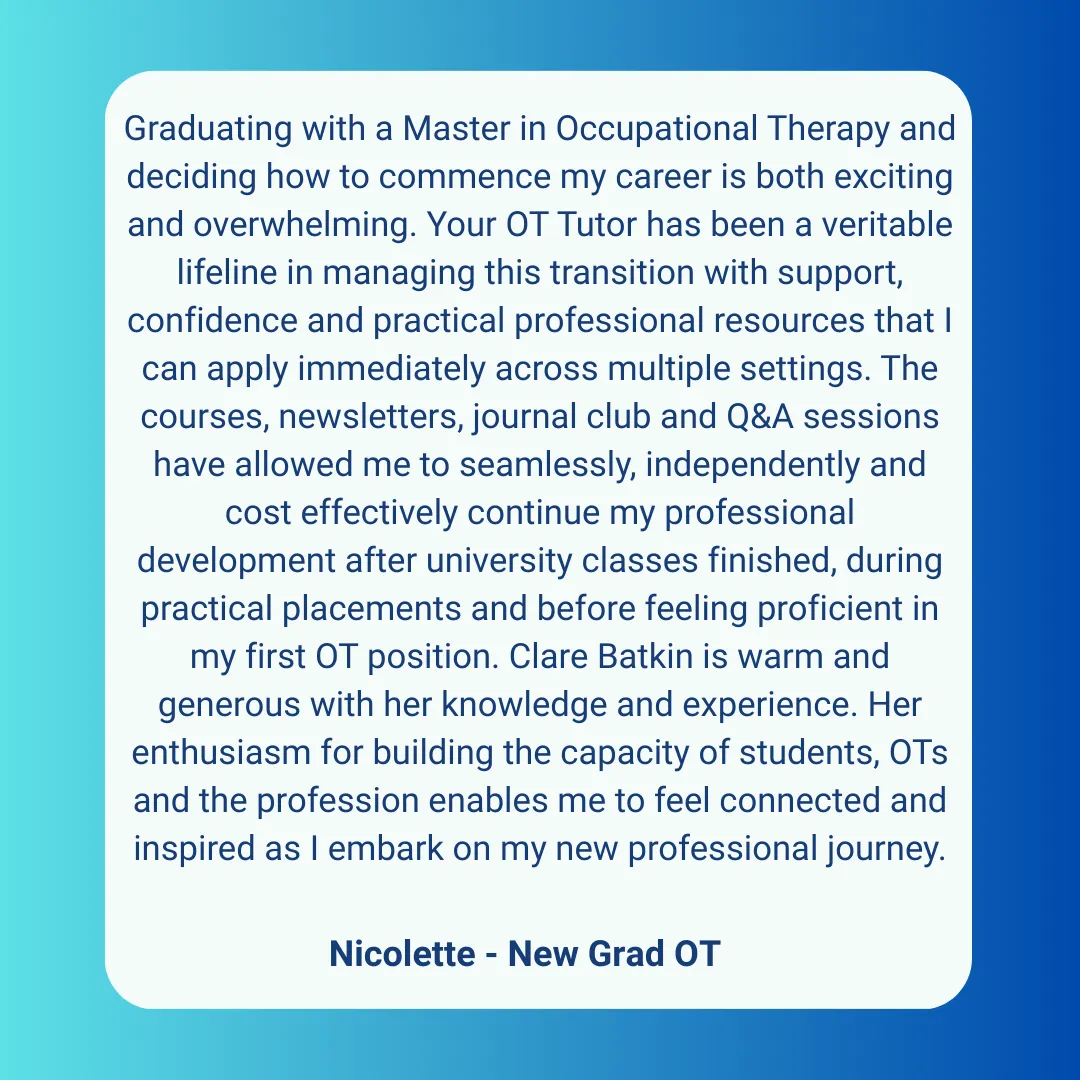 Graduating with a Master in Occupational Therapy and deciding how to commence my career is both exciting and overwhelming. Your OT Tutor has been a veritable lifeline in managing this transition with support, confidence and practical professional resources that I can apply immediately across multiple settings. The courses, newsletters, journal club and Q&A sessions have allowed me to seamlessly, independently and cost effectively continue my professional development after university classes finished, during practical placements and before feeling proficient in my first OT position. Clare Batkin is warm and generous with her knowledge and experience. Her enthusiasm for building the capacity of students, OTs and the profession enables me to feel connected and inspired as I embark on my new professional journey.

Nicolette - New Grad OT